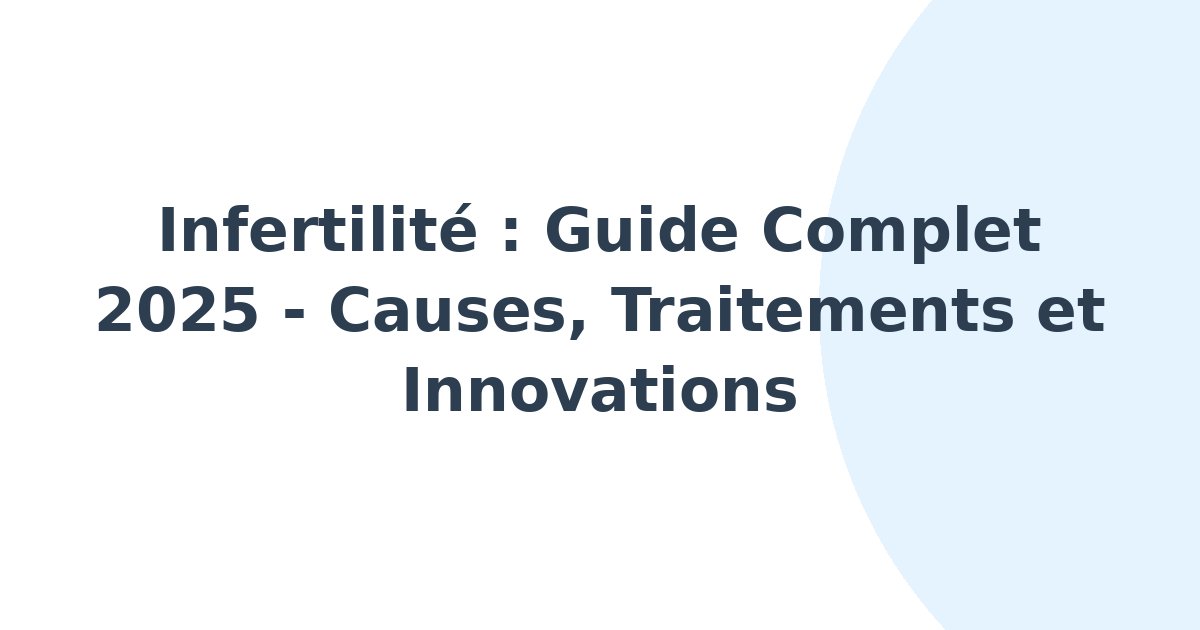 Infertilité : Guide Complet 2025 - Causes, Traitements et Innovations